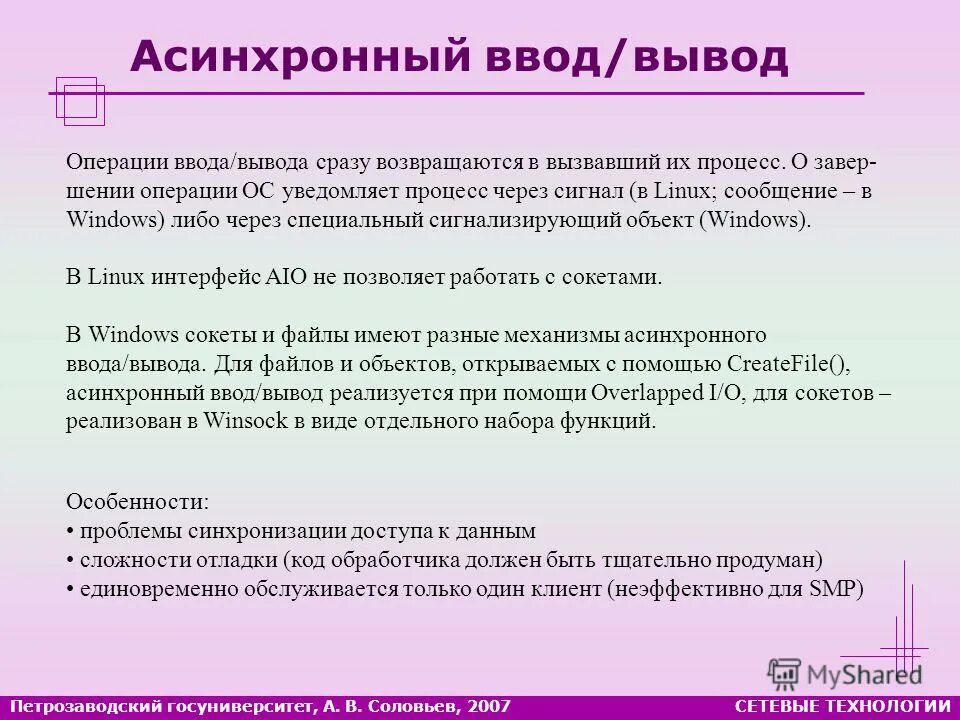 Асинхронный ввод/вывод

Операции ввода/вывода сразу возвращаются в вызвавший их процесс. О завершении операции ОС уведомляет процесс через сигнал (в Linux; сообщение – в Windows) либо через специальный сигнализирующий объект (Windows).

В Linux интерфейс AIO не позволяет работать с сокетами.

В Windows сокеты и файлы имеют разные механизмы асинхронного ввода/вывода. Для файлов и объектов, открываемых с помощью CreateFile(), асинхронный ввод/вывод реализуется при помощи Overlapped I/O, для сокетов – реализован в Winsock в виде отдельного набора функций.

Особенности:
• проблемы синхронизации доступа к данным
• сложности отладки (код обработчика должен быть тщательно продуман)
• единовременно обслуживается только один клиент (неэффективно для SMP)

MyShared

Петрозаводский госуниверситет, А. В. Соловьев, 2007

СЕТЕВЫЕ ТЕХНОЛОГИИ